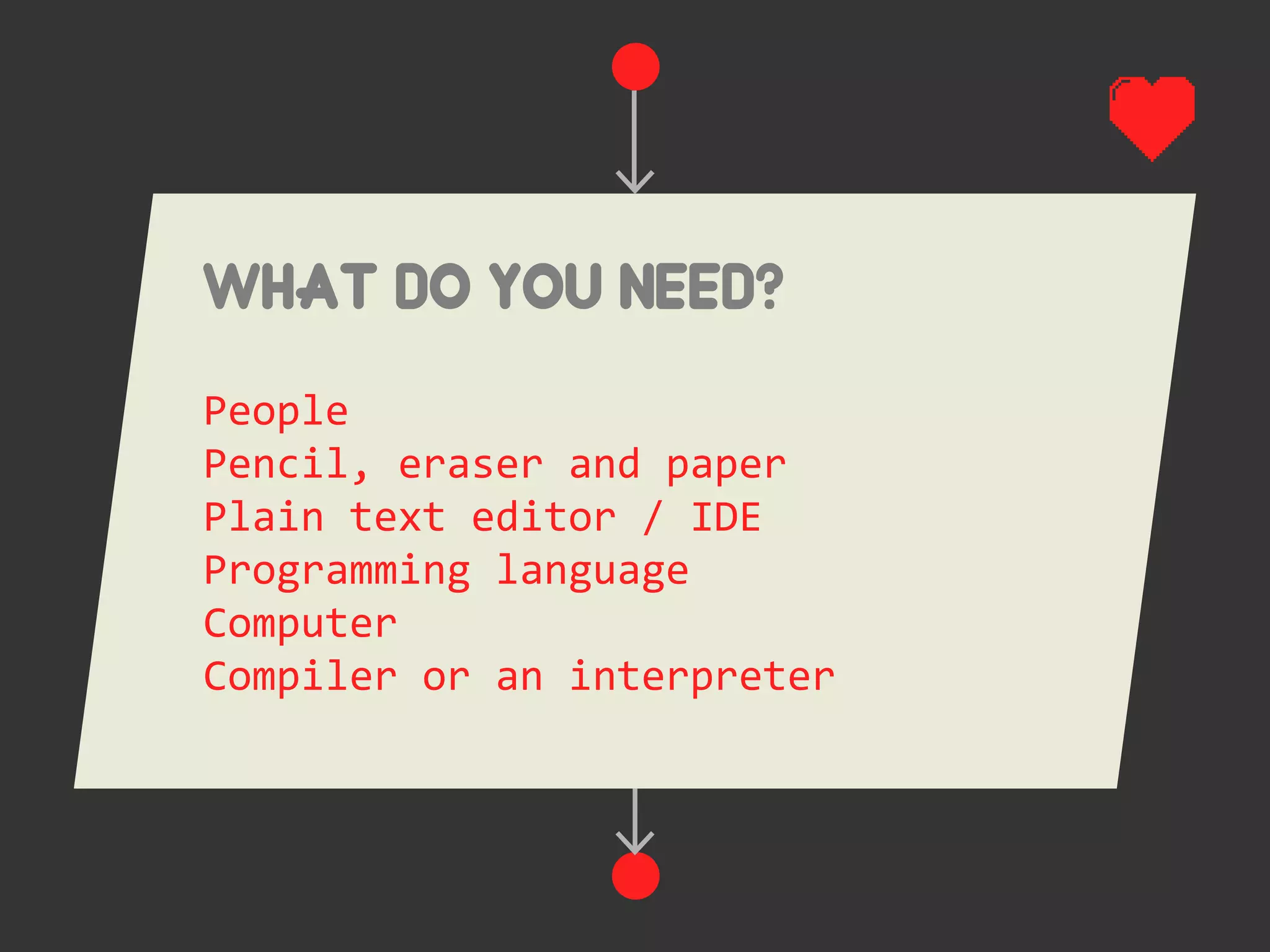 WHAT DO YOU NEED?

People
Pencil, eraser and paper
Plain text editor / IDE
Programming language
Computer
Compiler or an interpreter